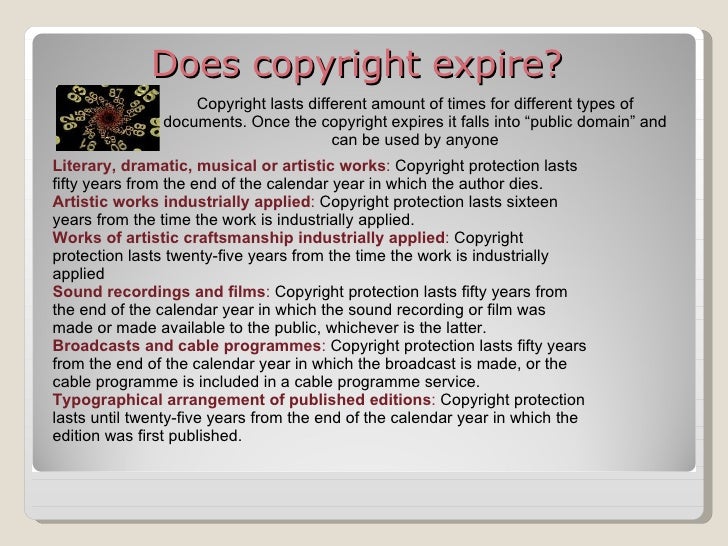 Does copyright expire?

Copyright lasts different amount of times for different types of documents. Once the copyright expires it falls into “public domain” and can be used by anyone

Literary, dramatic, musical or artistic works: Copyright protection lasts fifty years from the end of the calendar year in which the author dies.
Artistic works industrially applied: Copyright protection lasts sixteen years from the time the work is industrially applied.
Works of artistic craftsmanship industrially applied: Copyright protection lasts twenty-five years from the time the work is industrially applied
Sound recordings and films: Copyright protection lasts fifty years from the end of the calendar year in which the sound recording or film was made or made available to the public, whichever is the latter.
Broadcasts and cable programmes: Copyright protection lasts fifty years from the end of the calendar year in which the broadcast is made, or the cable programme is included in a cable programme service.
Typographical arrangement of published editions: Copyright protection lasts until twenty-five years from the end of the calendar year in which the edition was first published.